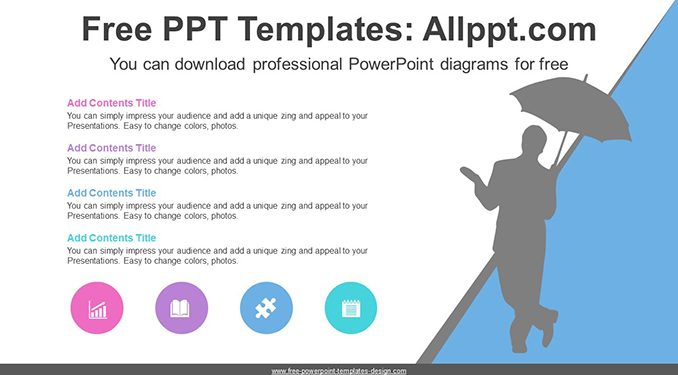 Free PPT Templates: Allppt.com

You can download professional PowerPoint diagrams for free

Add Contents Title

You can simply impress your audience and add a unique zing and appeal to your Presentations. Easy to change colors, photos.

Add Contents Title

You can simply impress your audience and add a unique zing and appeal to your Presentations. Easy to change colors, photos.

Add Contents Title

You can simply impress your audience and add a unique zing and appeal to your Presentations. Easy to change colors, photos.

Add Contents Title

You can simply impress your audience and add a unique zing and appeal to your Presentations. Easy to change colors, photos.

www.free-powerpoint-templates-design.com